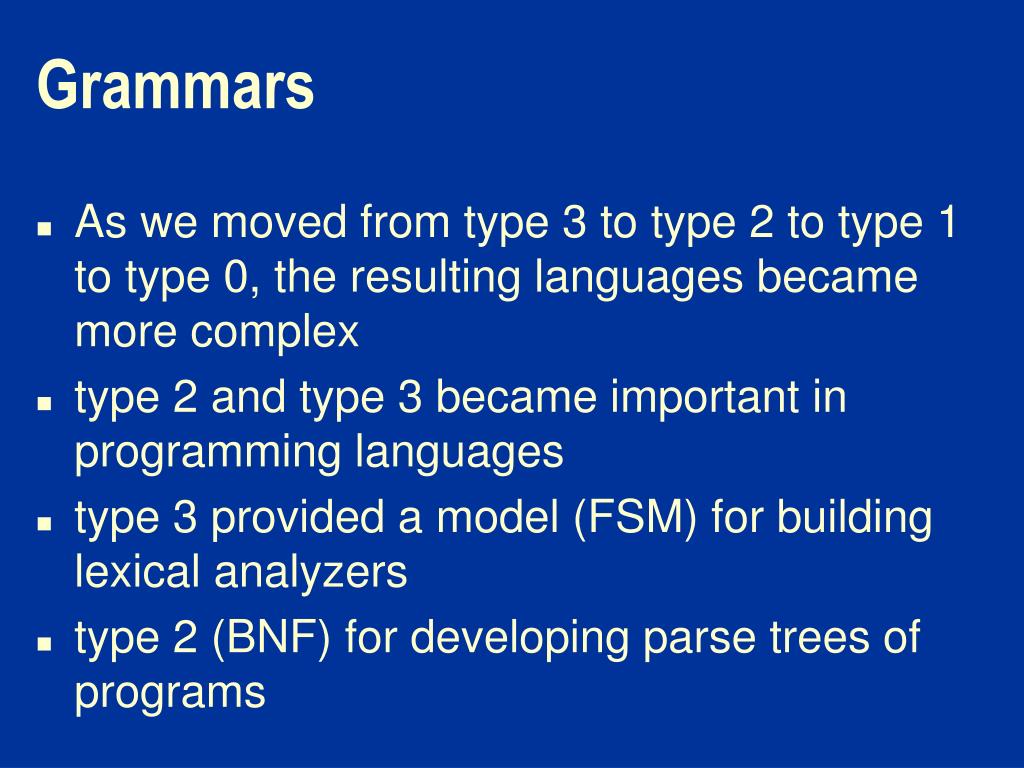 Grammars

- As we moved from type 3 to type 2 to type 1 to type 0, the resulting languages became more complex
- type 2 and type 3 became important in programming languages
- type 3 provided a model (FSM) for building lexical analyzers
- type 2 (BNF) for developing parse trees of programs